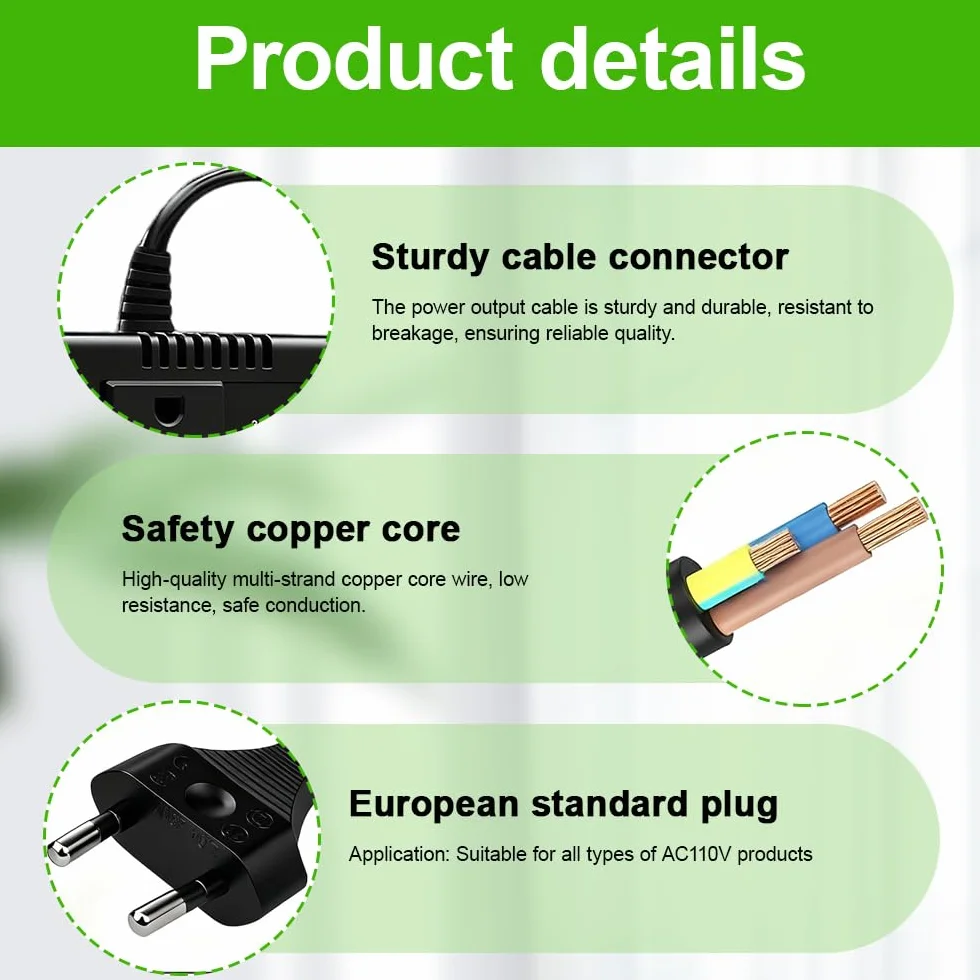 Product details

Sturdy cable connector

The power output cable is sturdy and durable, resistant to breakage, ensuring reliable quality.

Safety copper core

High-quality multi-strand copper core wire, low resistance, safe conduction.

European standard plug

Application: Suitable for all types of AC110V products